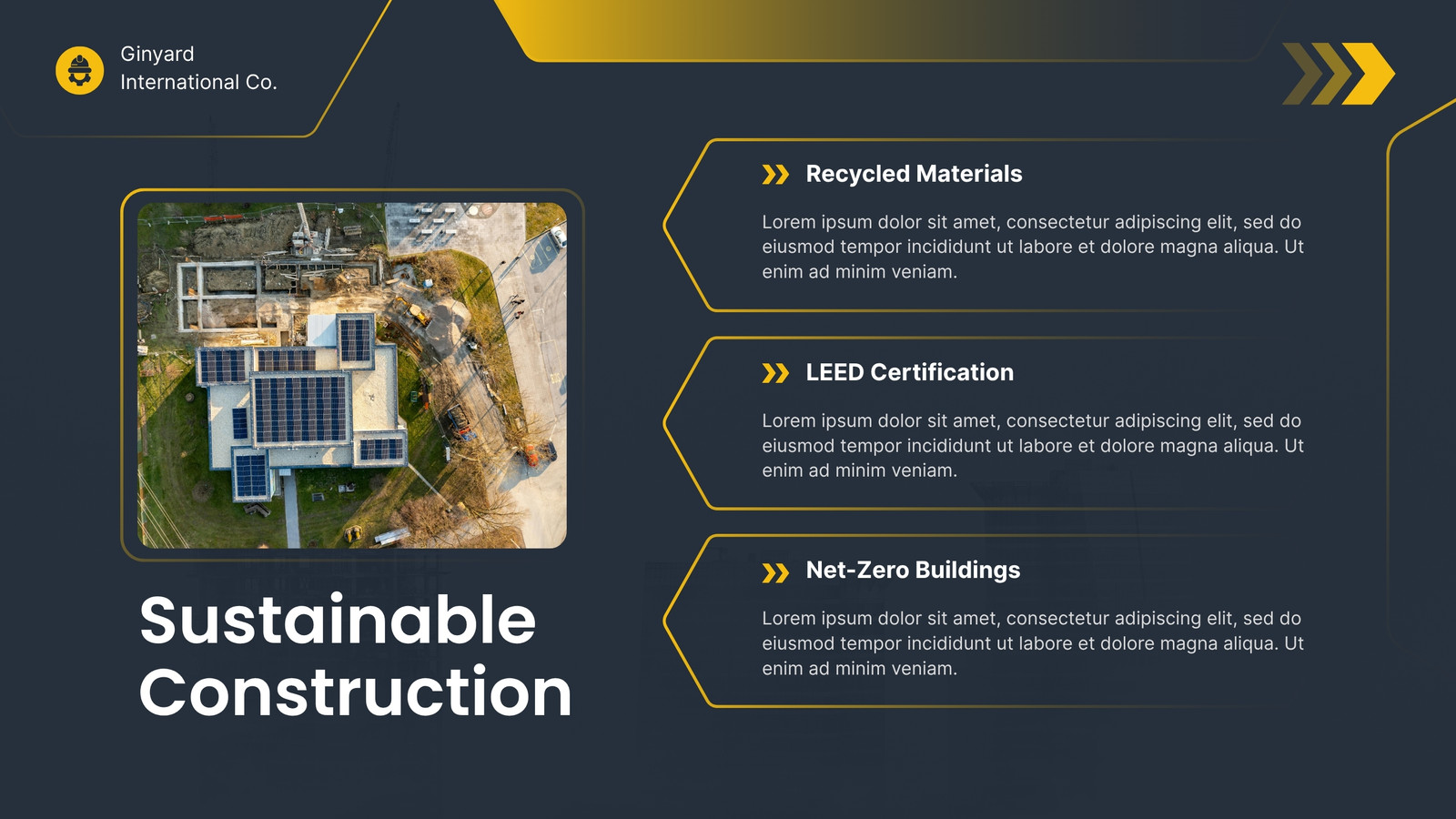 Ginyard
International Co.

Sustainable Construction

Recycled Materials

Lorem ipsum dolor sit amet, consectetur adipiscing elit, sed do eiusmod tempor incididunt ut labore et dolore magna aliqua. Ut enim ad minim veniam.

LEED Certification

Lorem ipsum dolor sit amet, consectetur adipiscing elit, sed do eiusmod tempor incididunt ut labore et dolore magna aliqua. Ut enim ad minim veniam.

Net-Zero Buildings

Lorem ipsum dolor sit amet, consectetur adipiscing elit, sed do eiusmod tempor incididunt ut labore et dolore magna aliqua. Ut enim ad minim veniam.